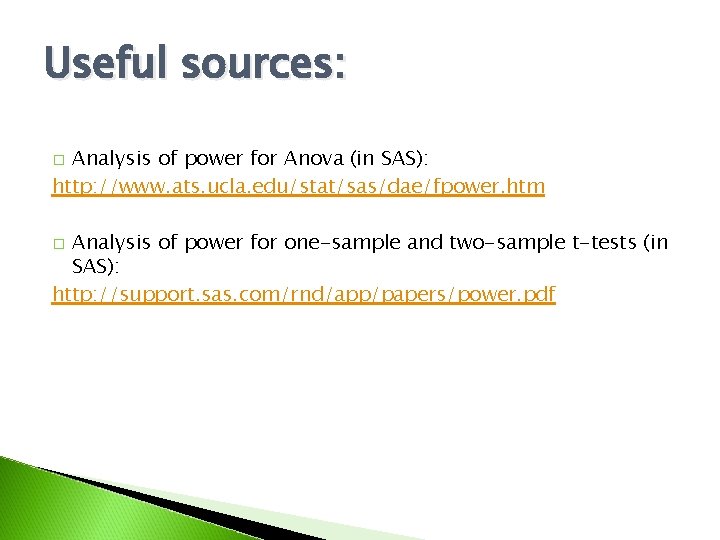 Useful sources:

□ Analysis of power for Anova (in SAS):
http://www.ats.ucla.edu/stat/sas/dae/fpower.htm

□ Analysis of power for one-sample and two-sample t-tests (in SAS):
http://support.sas.com/rnd/app/papers/power.pdf